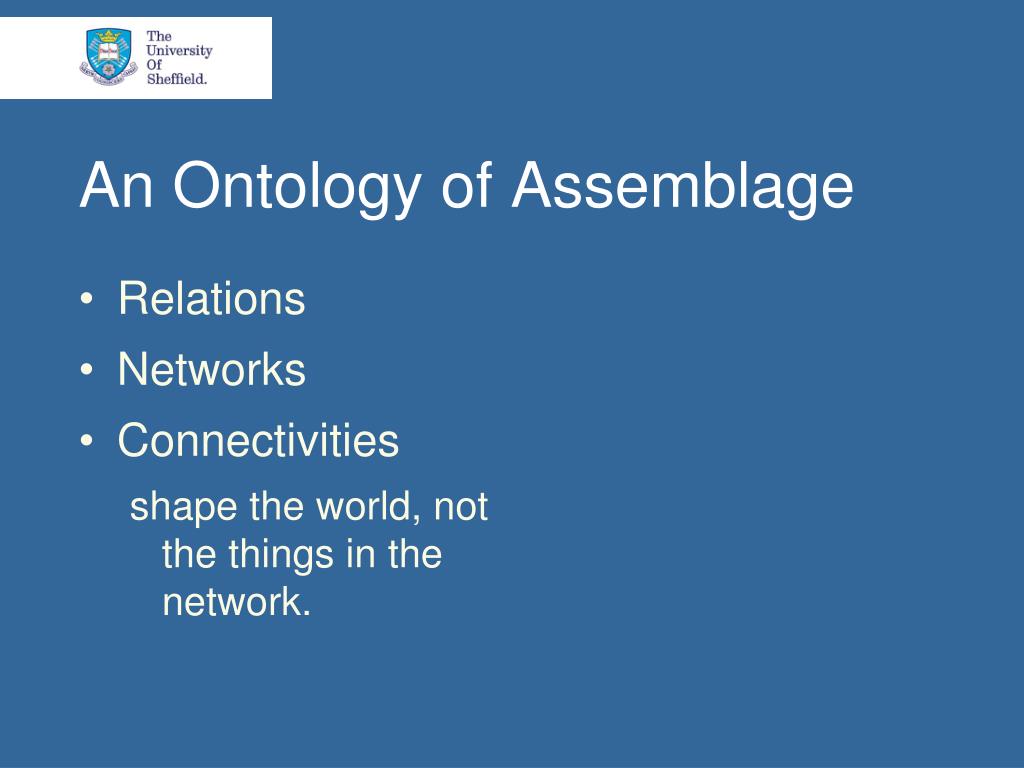 The University Of Sheffield.

An Ontology of Assemblage

• Relations
• Networks
• Connectivities

shape the world, not the things in the network.